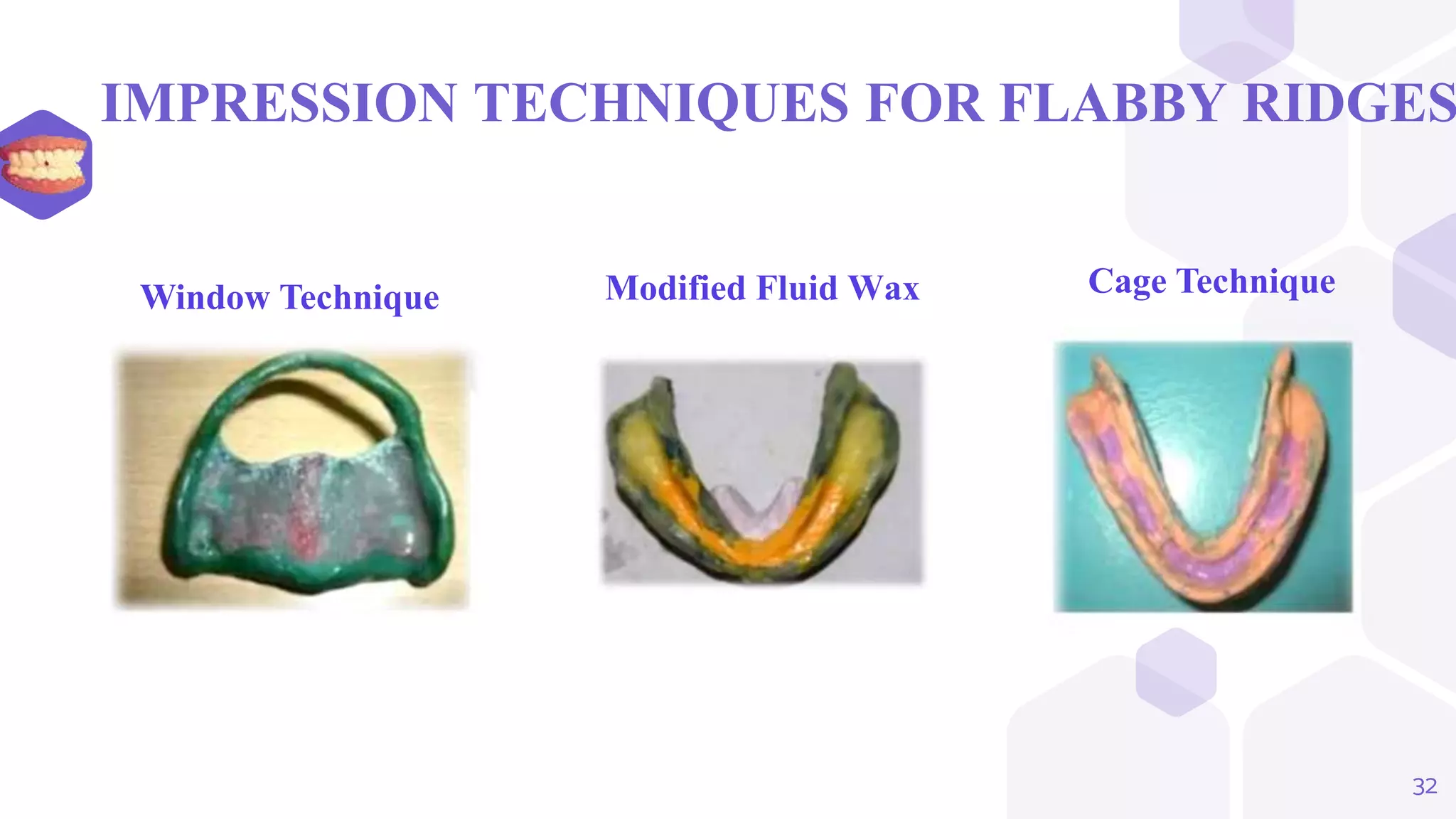 IMPRESSION TECHNIQUES FOR FLABBY RIDGES

Window Technique

Modified Fluid Wax

Cage Technique

32